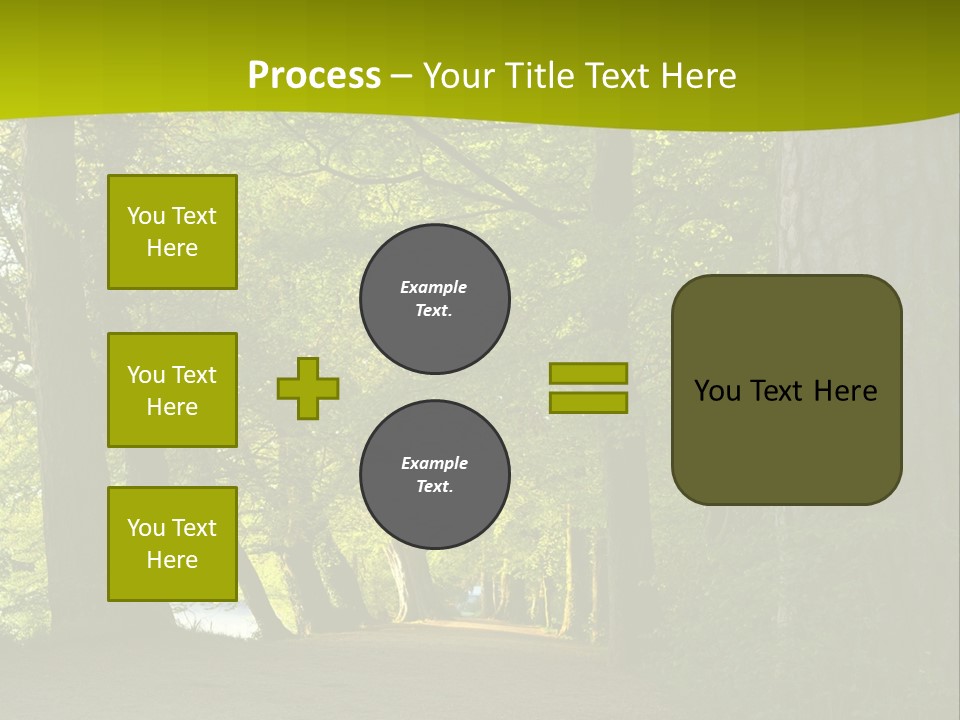 Process – Your Title Text Here

You Text Here

You Text Here

You Text Here

Example Text.

Example Text.

You Text Here